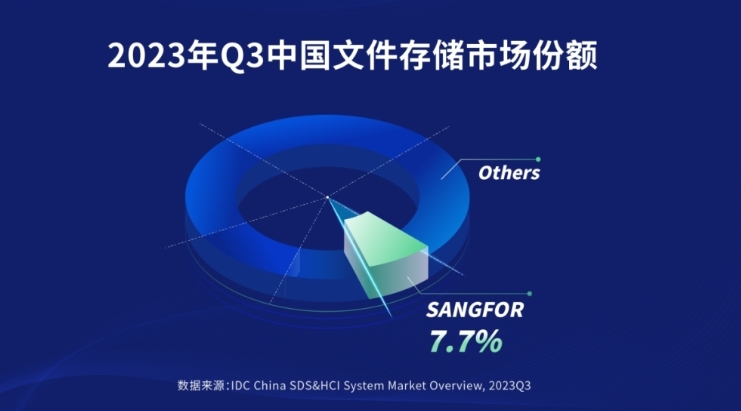 2023年Q3中国文件存储市场份额

Others

SANGFOR
7.7%

数据来源：IDC China SDS&HCI System Market Overview, 2023Q3